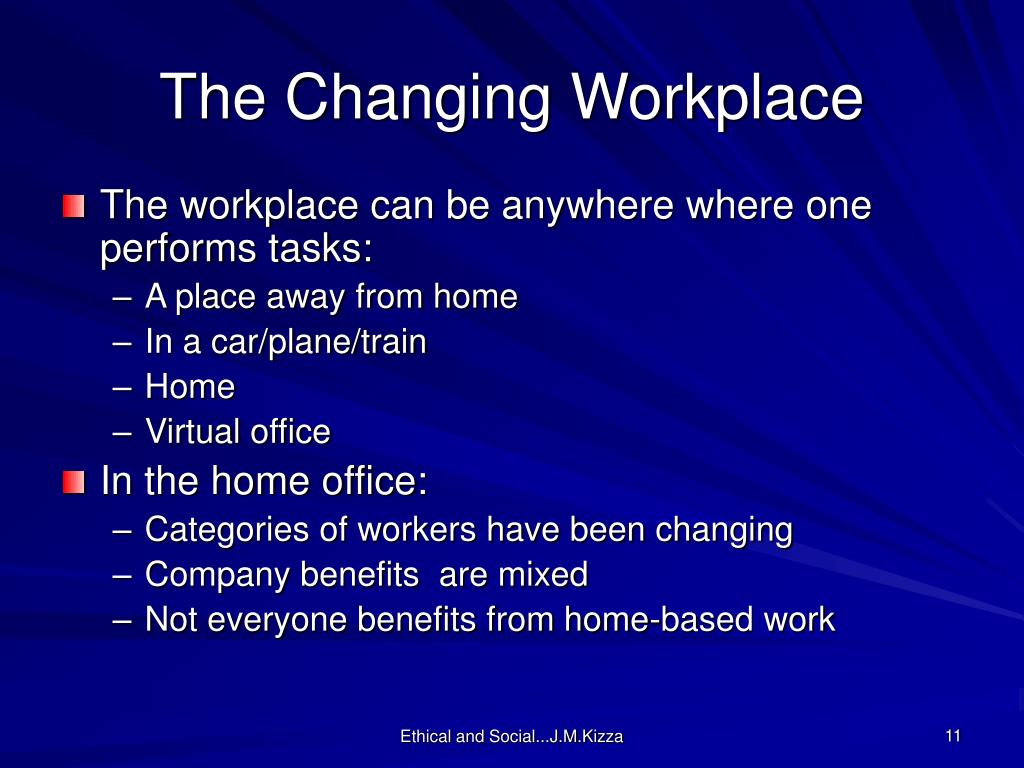 The Changing Workplace

The workplace can be anywhere where one performs tasks:
– A place away from home
– In a car/plane/train
– Home
– Virtual office

In the home office:
– Categories of workers have been changing
– Company benefits  are mixed
– Not everyone benefits from home-based work

Ethical and Social...J.M.Kizza

11